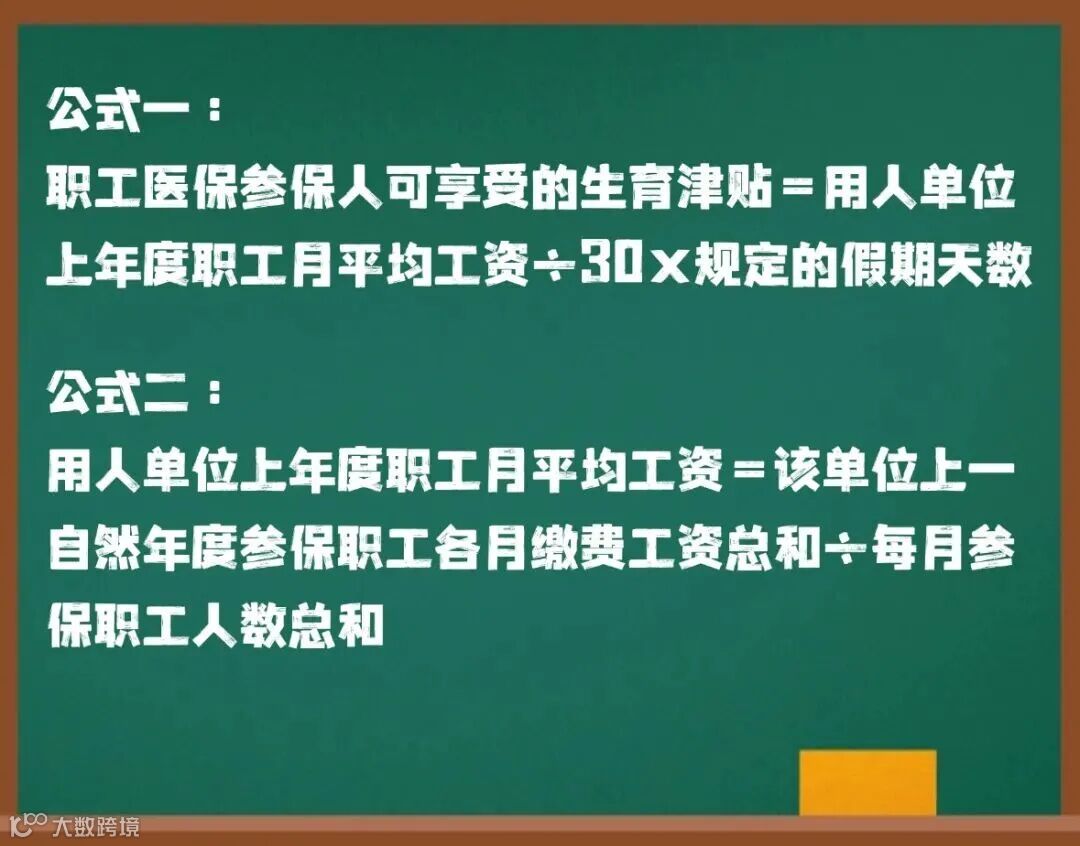 公式一：

职工医保参保人可享受的生育津贴＝用人单位上年度职工月平均工资÷30×规定的假期天数

公式二：

用人单位上年度职工月平均工资＝该单位上一自然年度参保职工各月缴费工资总和÷每月参保职工人数总和

大数跨境